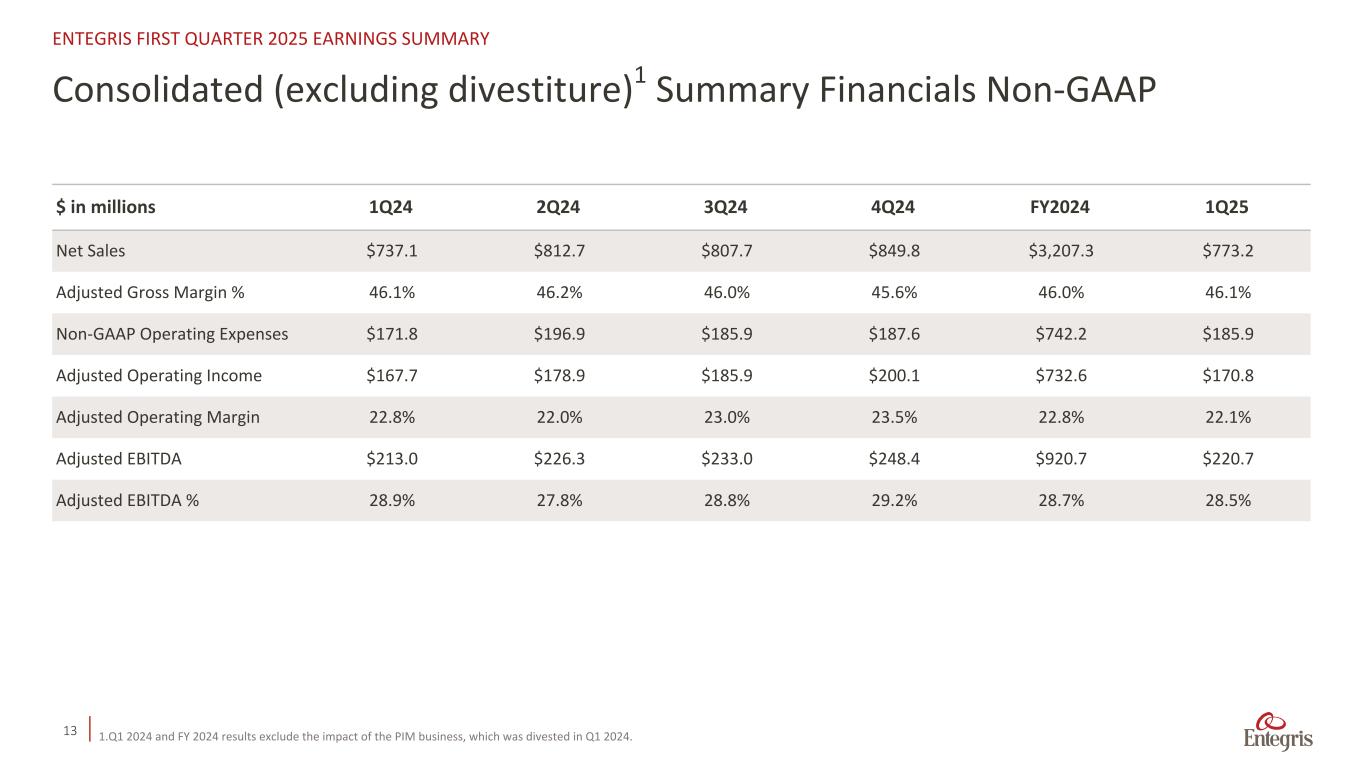 ENTEGRIS FIRST QUARTER 2025 EARNINGS SUMMARY

Consolidated (excluding divestiture)$^1$ Summary Financials Non-GAAP

| $ in millions | 1Q24 | 2Q24 | 3Q24 | 4Q24 | FY2024 | 1Q25 |
|---|---|---|---|---|---|---|
| Net Sales | $737.1 | $812.7 | $807.7 | $849.8 | $3,207.3 | $773.2 |
| Adjusted Gross Margin % | 46.1% | 46.2% | 46.0% | 45.6% | 46.0% | 46.1% |
| Non-GAAP Operating Expenses | $171.8 | $196.9 | $185.9 | $187.6 | $742.2 | $185.9 |
| Adjusted Operating Income | $167.7 | $178.9 | $185.9 | $200.1 | $732.6 | $170.8 |
| Adjusted Operating Margin | 22.8% | 22.0% | 23.0% | 23.5% | 22.8% | 22.1% |
| Adjusted EBITDA | $213.0 | $226.3 | $233.0 | $248.4 | $920.7 | $220.7 |
| Adjusted EBITDA % | 28.9% | 27.8% | 28.8% | 29.2% | 28.7% | 28.5% |

13

1.Q1 2024 and FY 2024 results exclude the impact of the PIM business, which was divested in Q1 2024.

Entegris